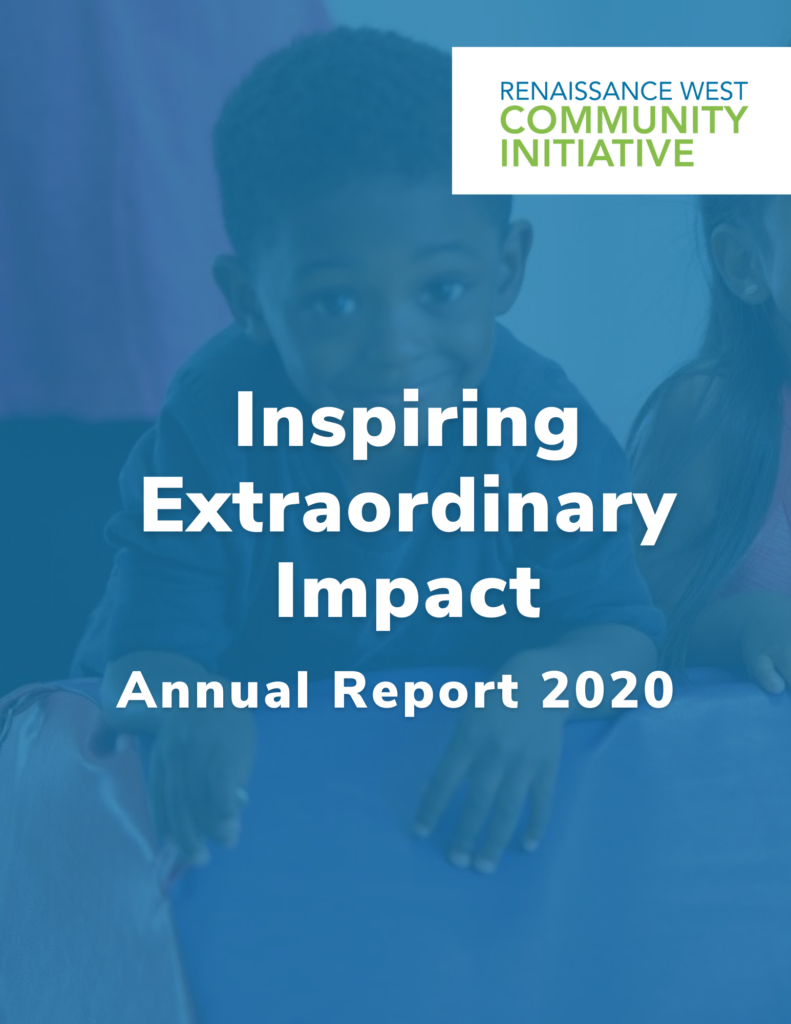 RENAISSANCE WEST
COMMUNITY
INITIATIVE

Inspiring
Extraordinary
Impact

Annual Report 2020